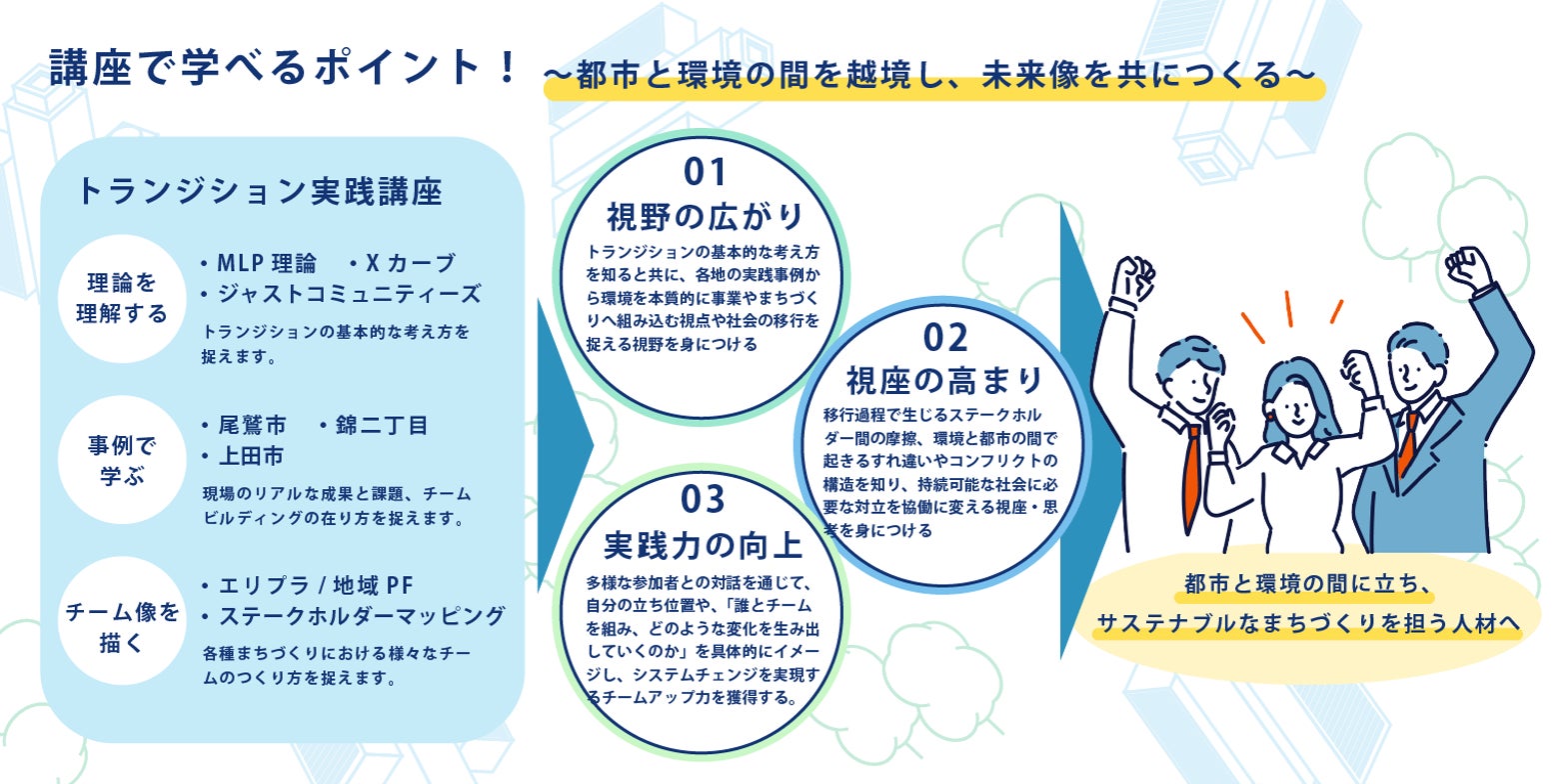 講座で学べるポイント！ ～都市と環境の間を越境し、未来像を共につくる～

トランジション実践講座

理論を理解する

・MLP 理論　・X カーブ
・ジャストコミュニティーズ
トランジションの基本的な考え方を捉えます。

事例で学ぶ

・尾鷲市　・錦二丁目
・上田市
現場のリアルな成果と課題、チームビルディングの在り方を捉えます。

チーム像を描く

・エリプラ / 地域 PF
・ステークホルダーマッピング
各種まちづくりにおける様々なチームのつくり方を捉えます。

01
視野の広がり
トランジションの基本的な考え方を知ると共に、各地の実践事例から環境を本質的に事業やまちづくりへ組み込む視点や社会の移行を捉える視野を身につける

02
視座の高まり
移行過程で生じるステークホルダー間の摩擦、環境と都市の間で起きるすれ違いやコンフリクトの構造を知り、持続可能な社会に必要な対立を協働に変える視座・思考を身につける

03
実践力の向上
多様な参加者との対話を通じて、自分の立ち位置や、「誰とチームを組み、どのような変化を生み出していくのか」を具体的にイメージし、システムチェンジを実現するチームアップ力を獲得する。

都市と環境の間に立ち、
サステナブルなまちづくりを担う人材へ